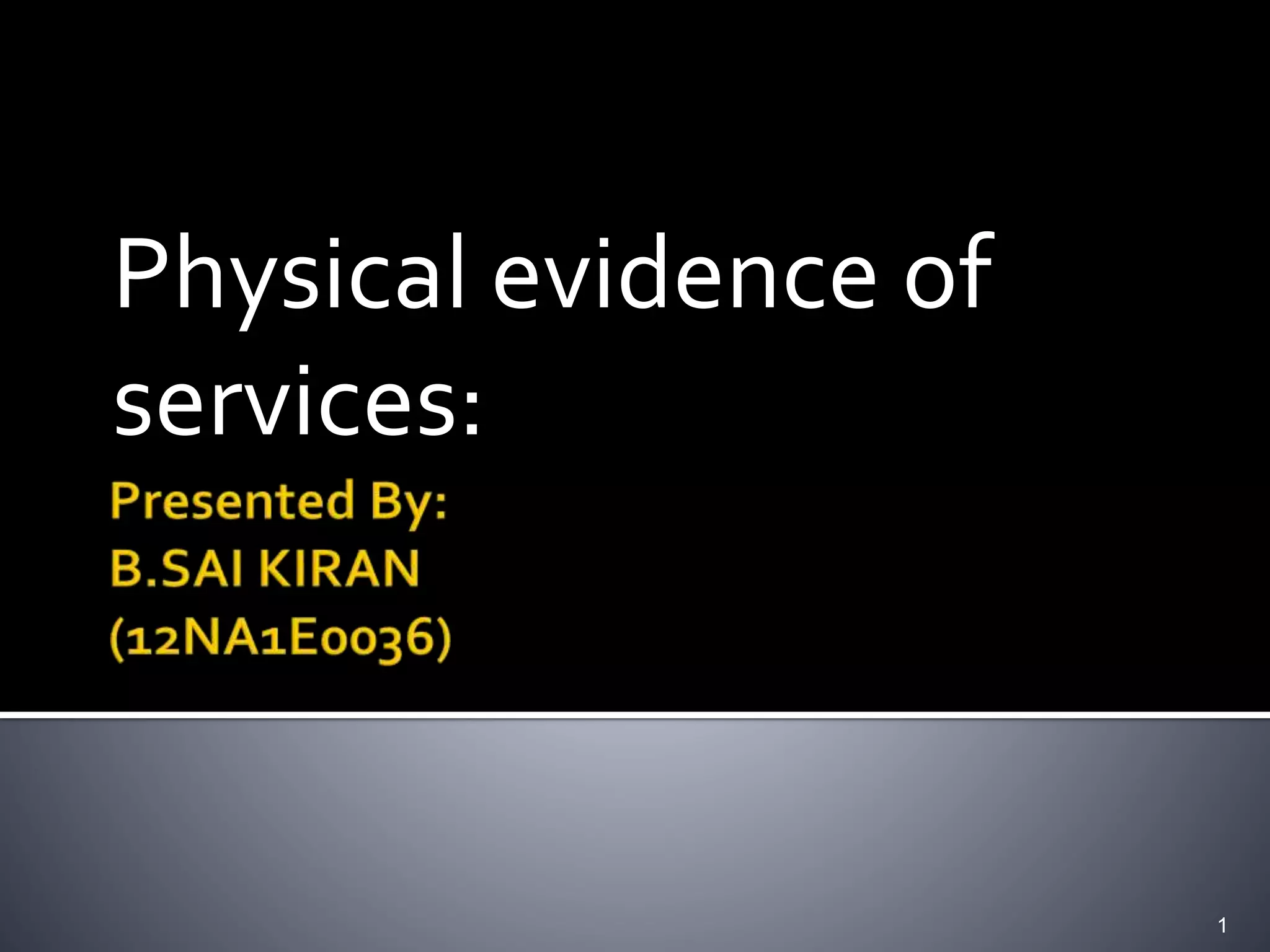 Physical evidence of services:

Presented By:
B.SAI KIRAN
(12NA1E0036)

1